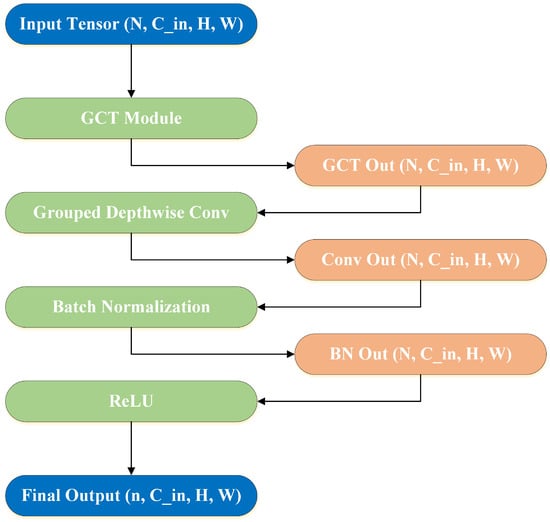 Input Tensor (N, C_in, H, W)

GCT Module

GCT Out (N, C_in, H, W)

Grouped Depthwise Conv

Conv Out (N, C_in, H, W)

Batch Normalization

BN Out (N, C_in, H, W)

ReLU

Final Output (n, C_in, H, W)